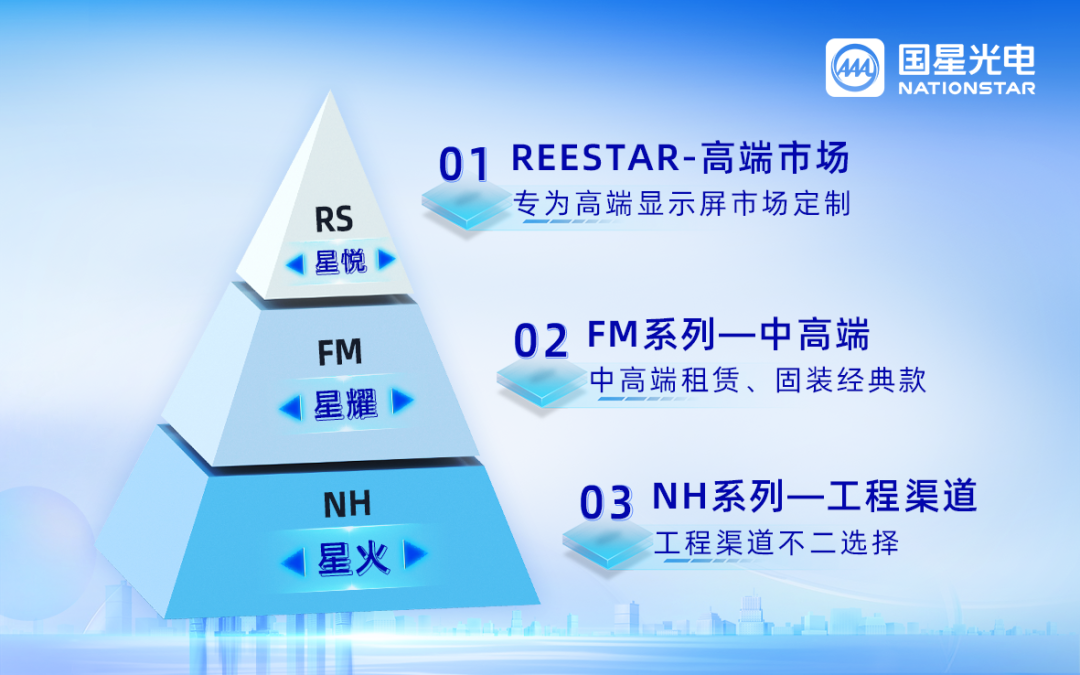 国星光电
NATIONSTAR

RS
星悦

FM
星耀

NH
星火

01 REESTAR-高端市场
专为高端显示屏市场定制

02 FM系列—中高端
中高端租赁、固装经典款

03 NH系列—工程渠道
工程渠道不二选择